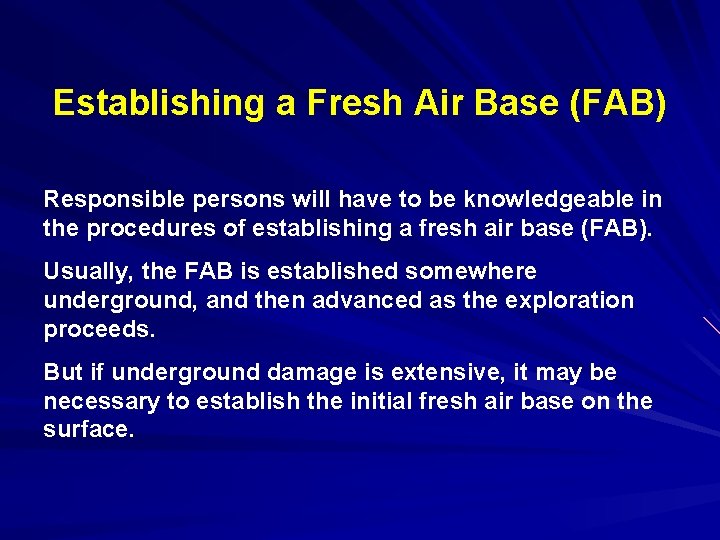 Establishing a Fresh Air Base (FAB)

Responsible persons will have to be knowledgeable in the procedures of establishing a fresh air base (FAB).

Usually, the FAB is established somewhere underground, and then advanced as the exploration proceeds.

But if underground damage is extensive, it may be necessary to establish the initial fresh air base on the surface.